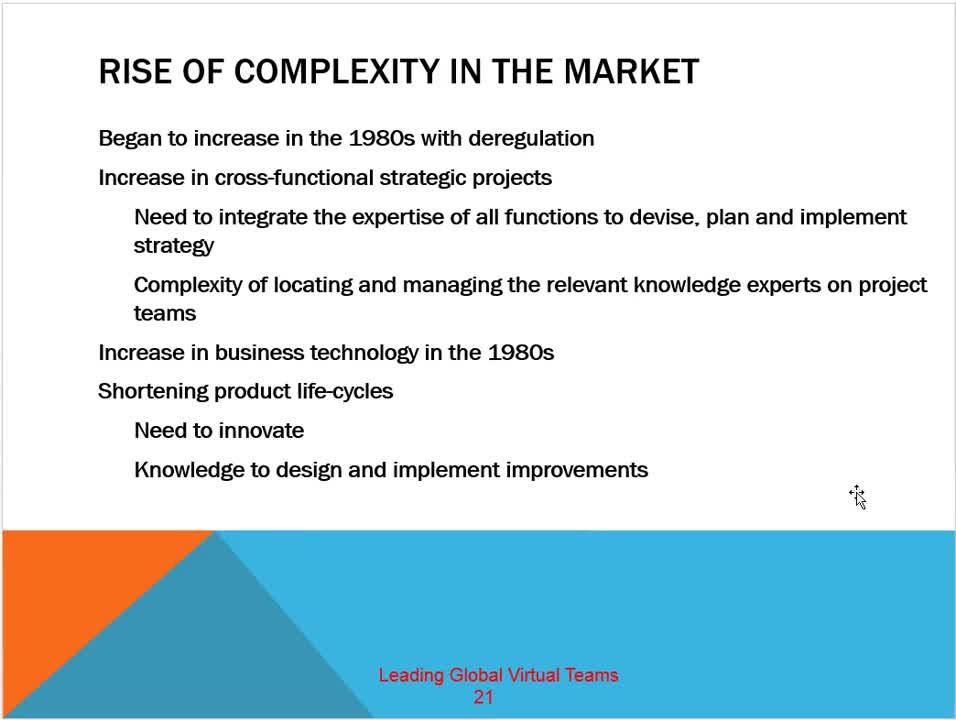 RISE OF COMPLEXITY IN THE MARKET

Began to increase in the 1980s with deregulation

Increase in cross-functional strategic projects

Need to integrate the expertise of all functions to devise, plan and implement strategy

Complexity of locating and managing the relevant knowledge experts on project teams

Increase in business technology in the 1980s

Shortening product life-cycles

Need to innovate

Knowledge to design and implement improvements

Leading Global Virtual Teams
21